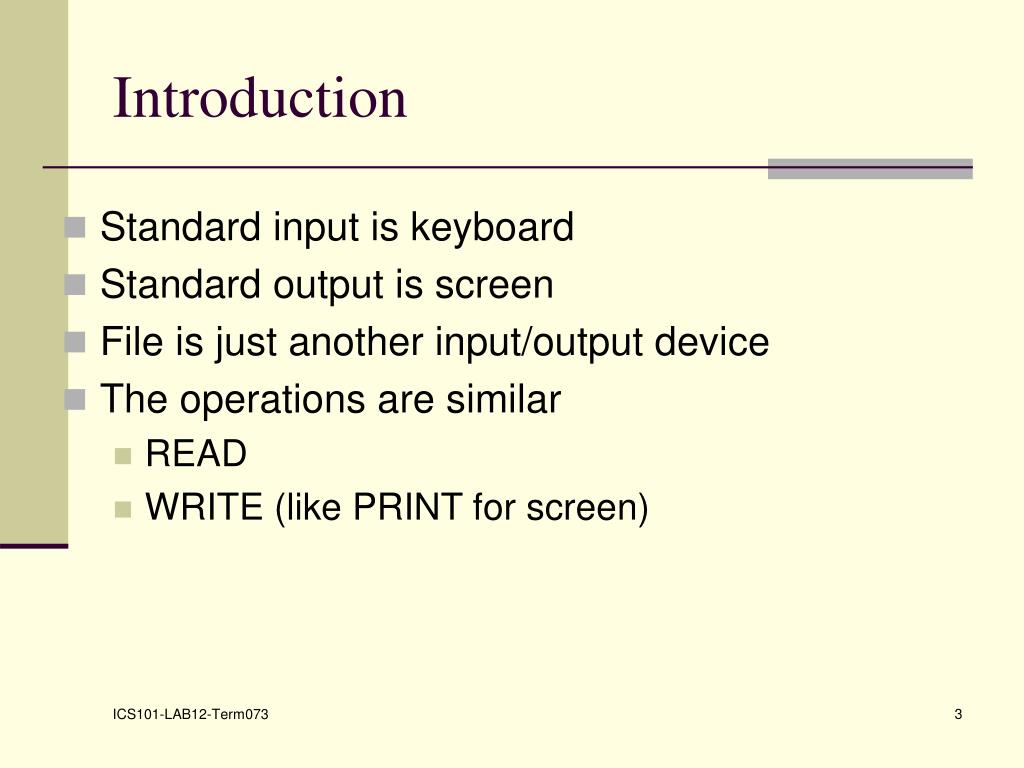 Introduction

Standard input is keyboard
Standard output is screen
File is just another input/output device
The operations are similar
READ
WRITE (like PRINT for screen)

ICS101-LAB12-Term073

3